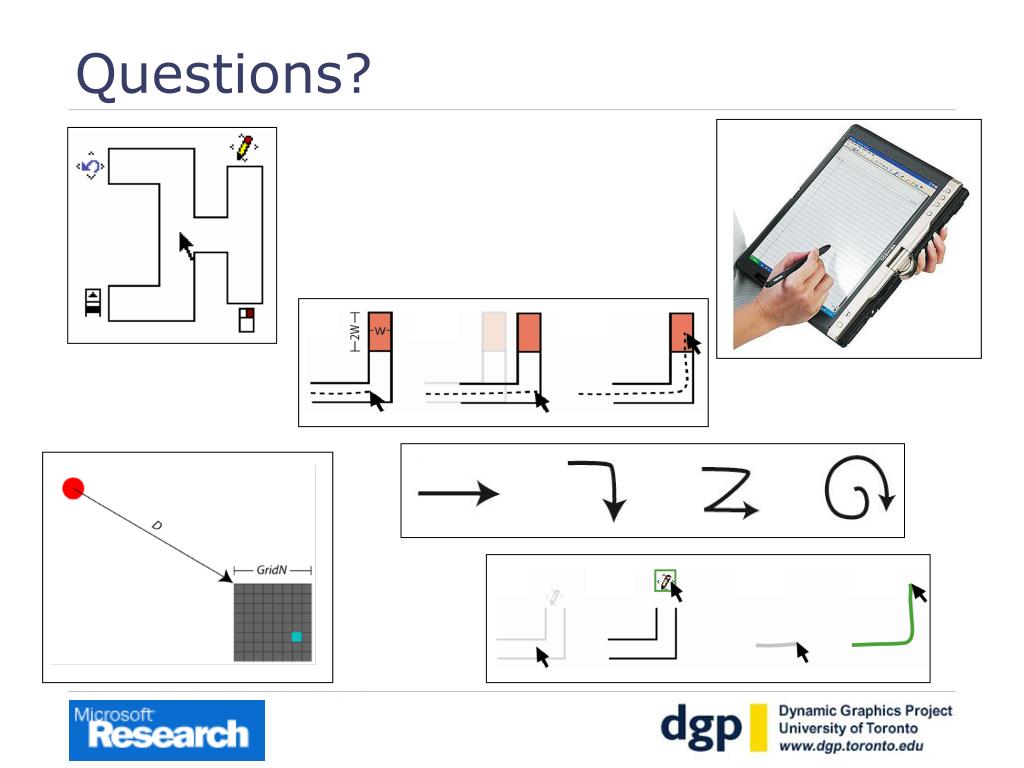 Questions?

2W

W

D

GridN

Microsoft Research

dgp

Dynamic Graphics Project
University of Toronto
www.dgp.toronto.edu